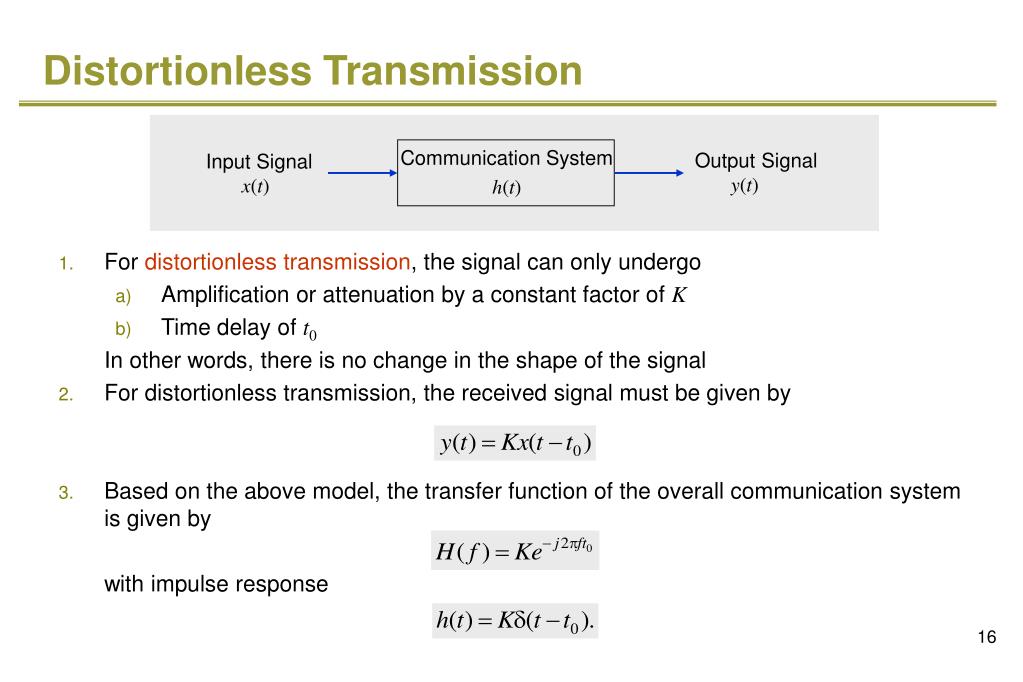 Distortionless Transmission

Input Signal
$x(t)$

Communication System
$h(t)$

Output Signal
$y(t)$

1. For distortionless transmission, the signal can only undergo
a) Amplification or attenuation by a constant factor of $K$
b) Time delay of $t_0$
In other words, there is no change in the shape of the signal
2. For distortionless transmission, the received signal must be given by

$y(t) = Kx(t - t_0)$

3. Based on the above model, the transfer function of the overall communication system is given by

$H(f) = Ke^{-j2\pi f t_0}$

with impulse response

$h(t) = K\delta(t - t_0).$

16